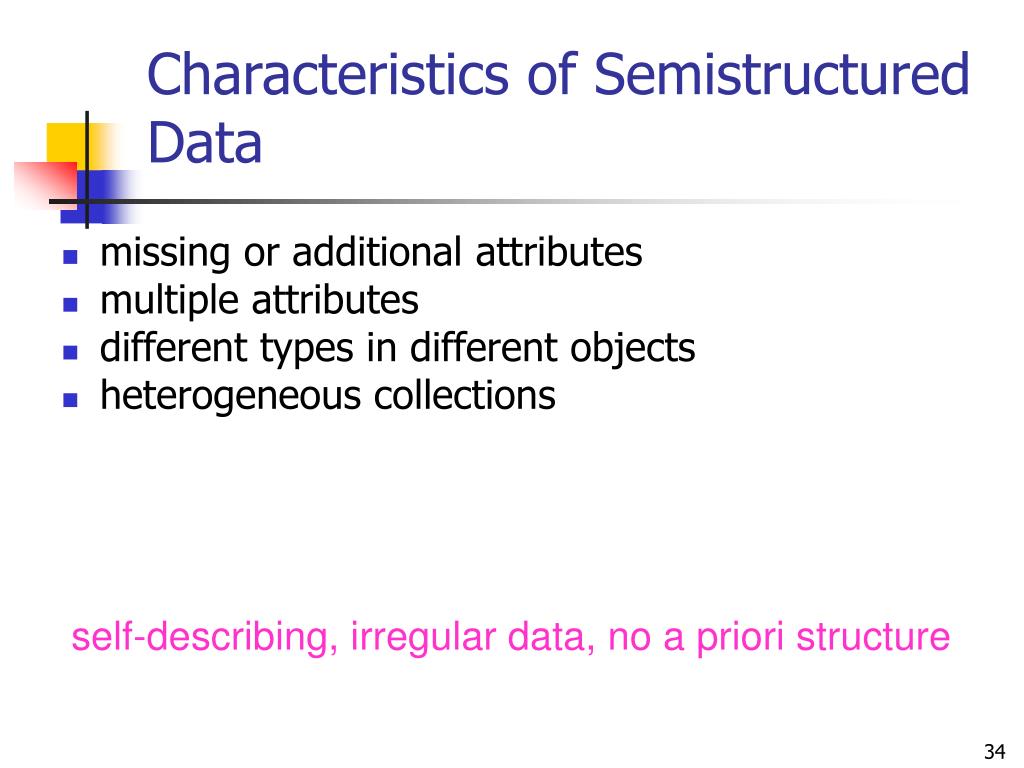 Characteristics of Semistructured Data

- missing or additional attributes
- multiple attributes
- different types in different objects
- heterogeneous collections

self-describing, irregular data, no a priori structure

34